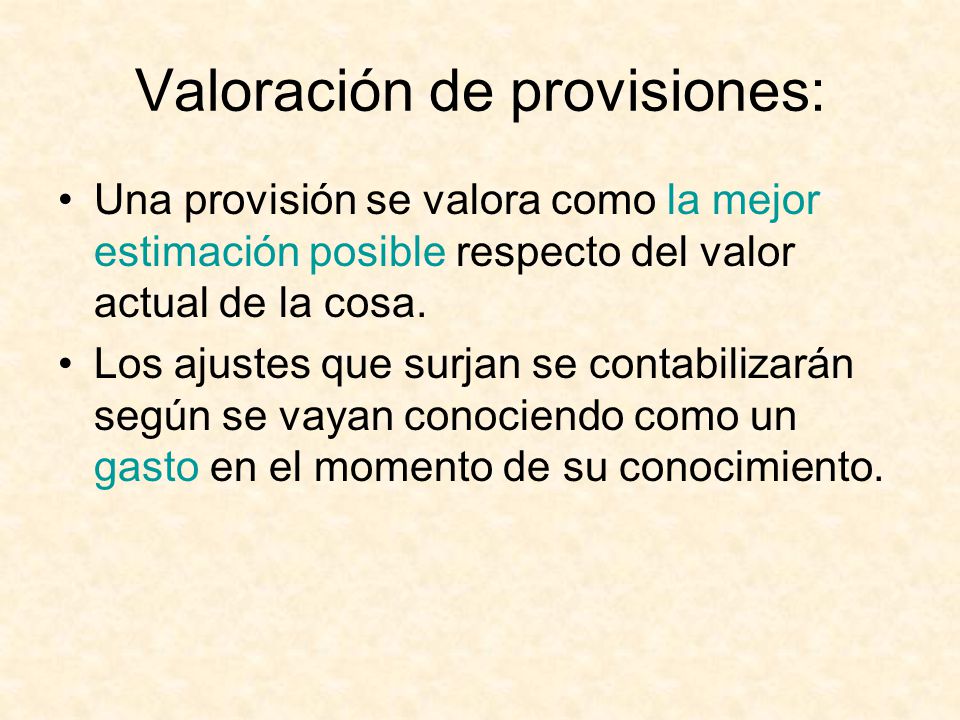 Valoración de provisiones:

• Una provisión se valora como la mejor estimación posible respecto del valor actual de la cosa.
• Los ajustes que surjan se contabilizarán según se vayan conociendo como un gasto en el momento de su conocimiento.